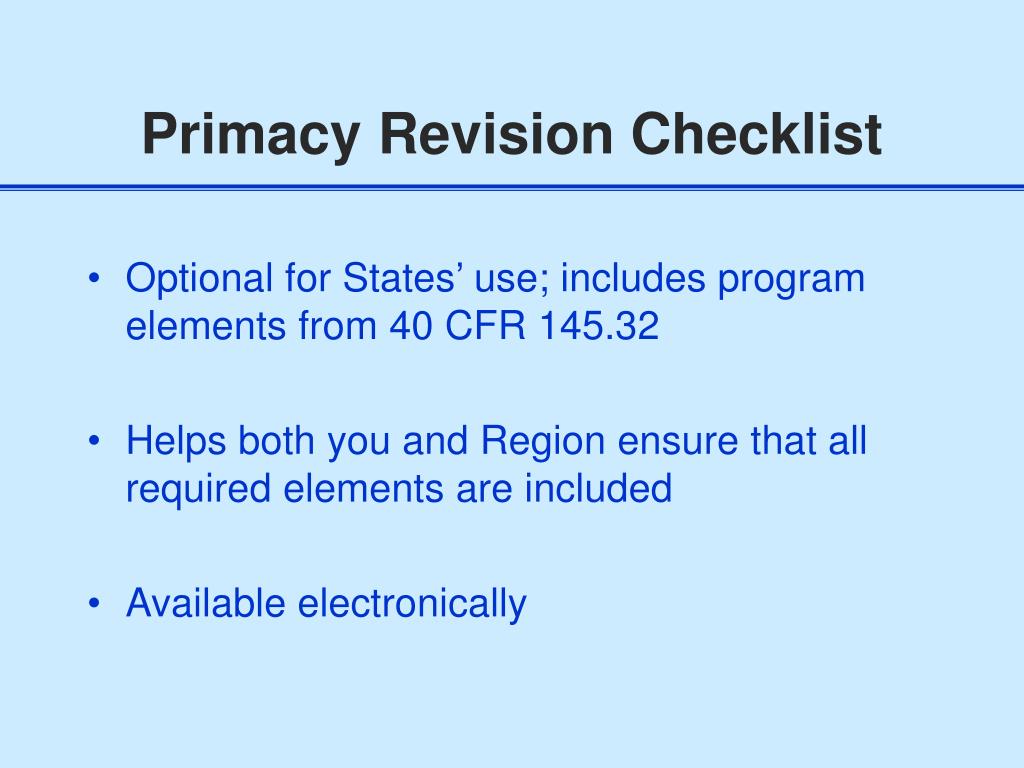 Primacy Revision Checklist

• Optional for States’ use; includes program elements from 40 CFR 145.32

• Helps both you and Region ensure that all required elements are included

• Available electronically